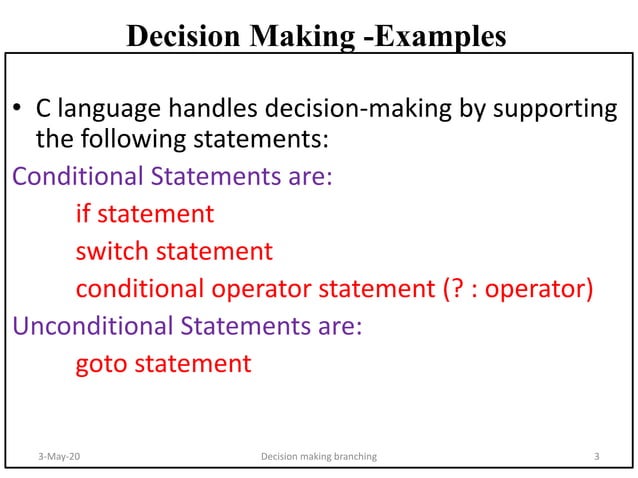 Decision Making -Examples

• C language handles decision-making by supporting the following statements:

Conditional Statements are:

if statement

switch statement

conditional operator statement (? : operator)

Unconditional Statements are:

goto statement

3-May-20

Decision making branching

3